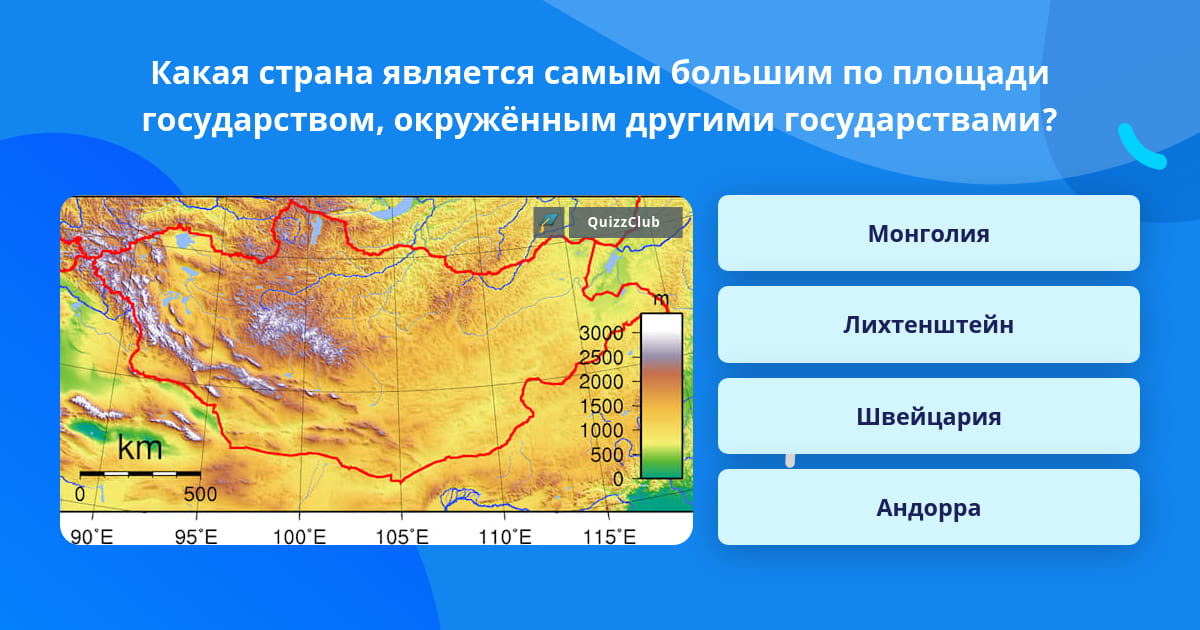 Какая страна является самым большим по площади государством, окружённым другими государствами?

QuizzClub

m
3000
2500
2000
1500
1000
500
0

km
0 500

90°E 95°E 100°E 105°E 110°E 115°E

Монголия

Лихтенштейн

Швейцария

Андорра